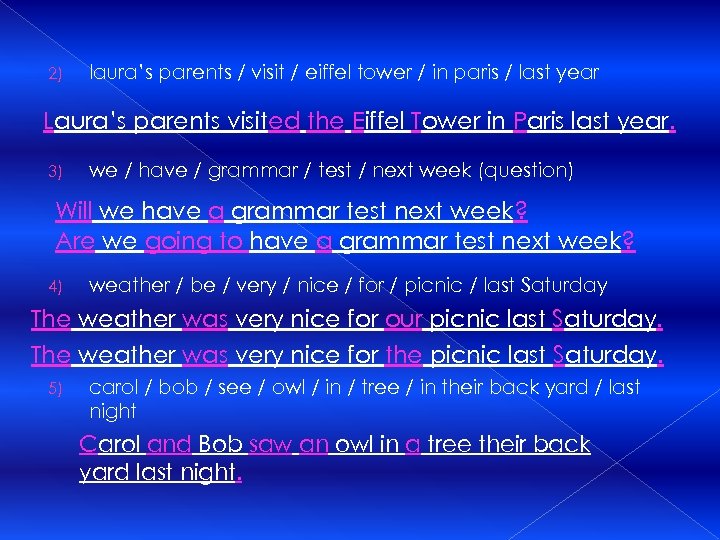 2) laura's parents / visit / eiffel tower / in paris / last year

Laura's parents visited the Eiffel Tower in Paris last year.

3) we / have / grammar / test / next week (question)

Will we have a grammar test next week?
Are we going to have a grammar test next week?

4) weather / be / very / nice / for / picnic / last Saturday

The weather was very nice for our picnic last Saturday.

The weather was very nice for the picnic last Saturday.

5) carol / bob / see / owl / in / tree / in their back yard / last night

Carol and Bob saw an owl in a tree their back yard last night.